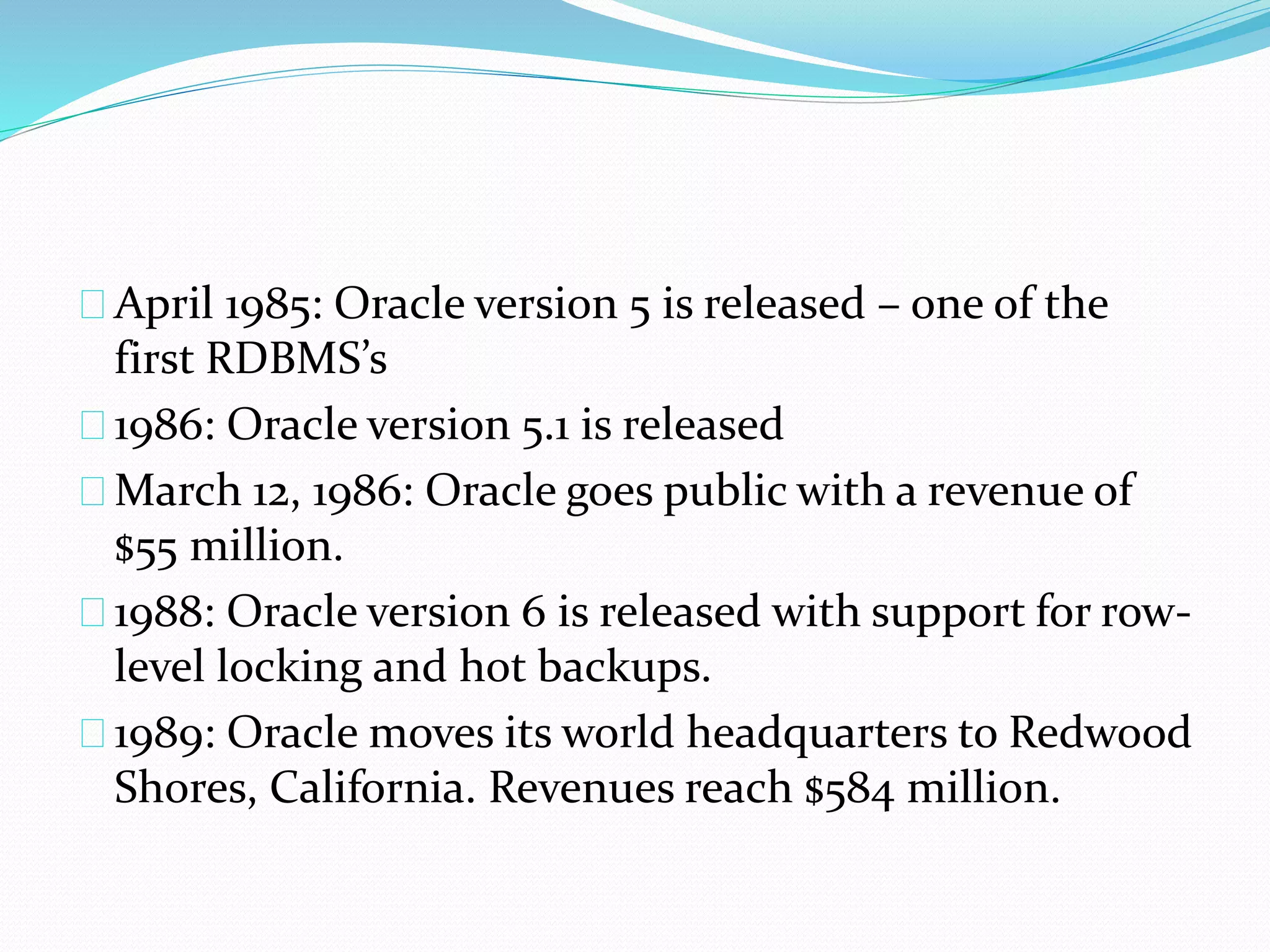 April 1985: Oracle version 5 is released – one of the first RDBMS’s

1986: Oracle version 5.1 is released

March 12, 1986: Oracle goes public with a revenue of \$55 million.

1988: Oracle version 6 is released with support for row-level locking and hot backups.

1989: Oracle moves its world headquarters to Redwood Shores, California. Revenues reach \$584 million.